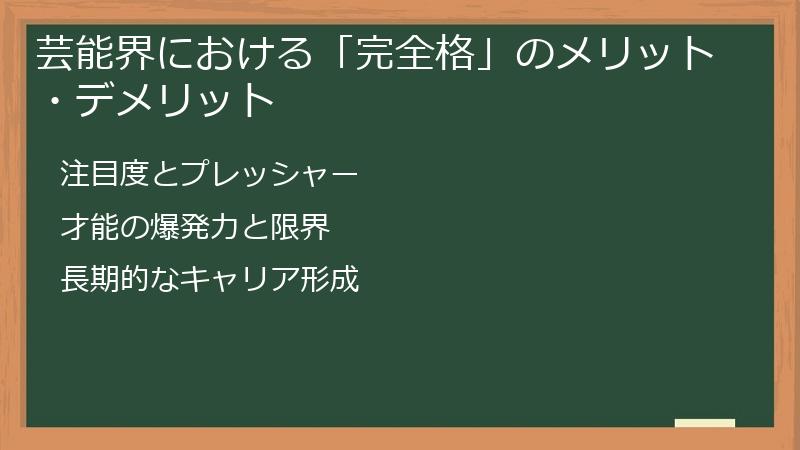 芸能界における「完全格」のメリット・デメリット

注目度とプレッシャー

才能の爆発力と限界

長期的なキャリア形成